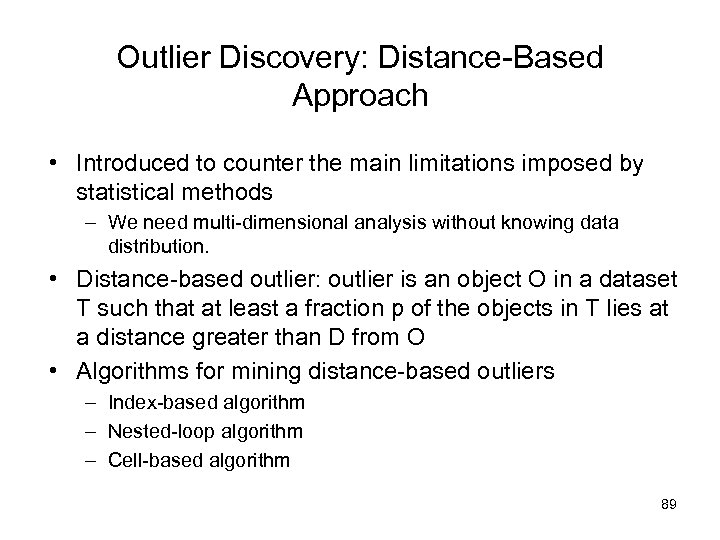 Outlier Discovery: Distance-Based Approach

• Introduced to counter the main limitations imposed by statistical methods
– We need multi-dimensional analysis without knowing data distribution.
• Distance-based outlier: outlier is an object O in a dataset T such that at least a fraction p of the objects in T lies at a distance greater than D from O
• Algorithms for mining distance-based outliers
– Index-based algorithm
– Nested-loop algorithm
– Cell-based algorithm

89